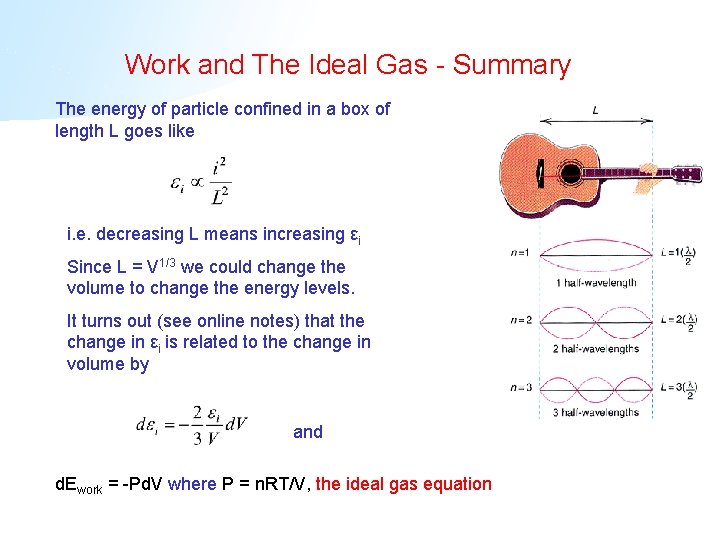 Work and The Ideal Gas - Summary

The energy of particle confined in a box of length L goes like

$\varepsilon_i \propto \frac{i^2}{L^2}$

i.e. decreasing L means increasing $\varepsilon_i$

Since L = $V^{1/3}$ we could change the volume to change the energy levels.

It turns out (see online notes) that the change in $\varepsilon_i$ is related to the change in volume by

$d\varepsilon_i = -\frac{2}{3}\frac{\varepsilon_i}{V}dV$ and

$dE_{work}$ = -PdV where P = nRT/V, the ideal gas equation

L

n=1 $L = 1(\frac{\lambda}{2})$
1 half-wavelength

n=2 $L = 2(\frac{\lambda}{2})$
2 half-wavelengths

n=3 $L = 3(\frac{\lambda}{2})$
3 half-wavelengths